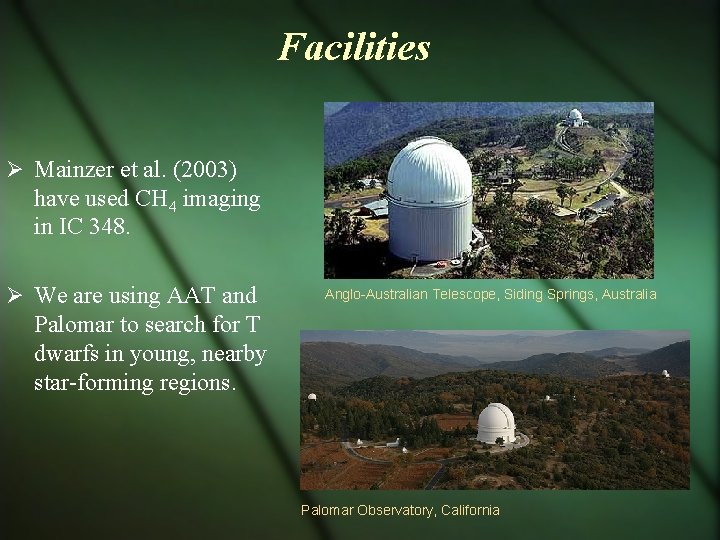 Facilities

➢ Mainzer et al. (2003) have used $CH_4$ imaging in IC 348.

➢ We are using AAT and Palomar to search for T dwarfs in young, nearby star-forming regions.

Anglo-Australian Telescope, Siding Springs, Australia

Palomar Observatory, California